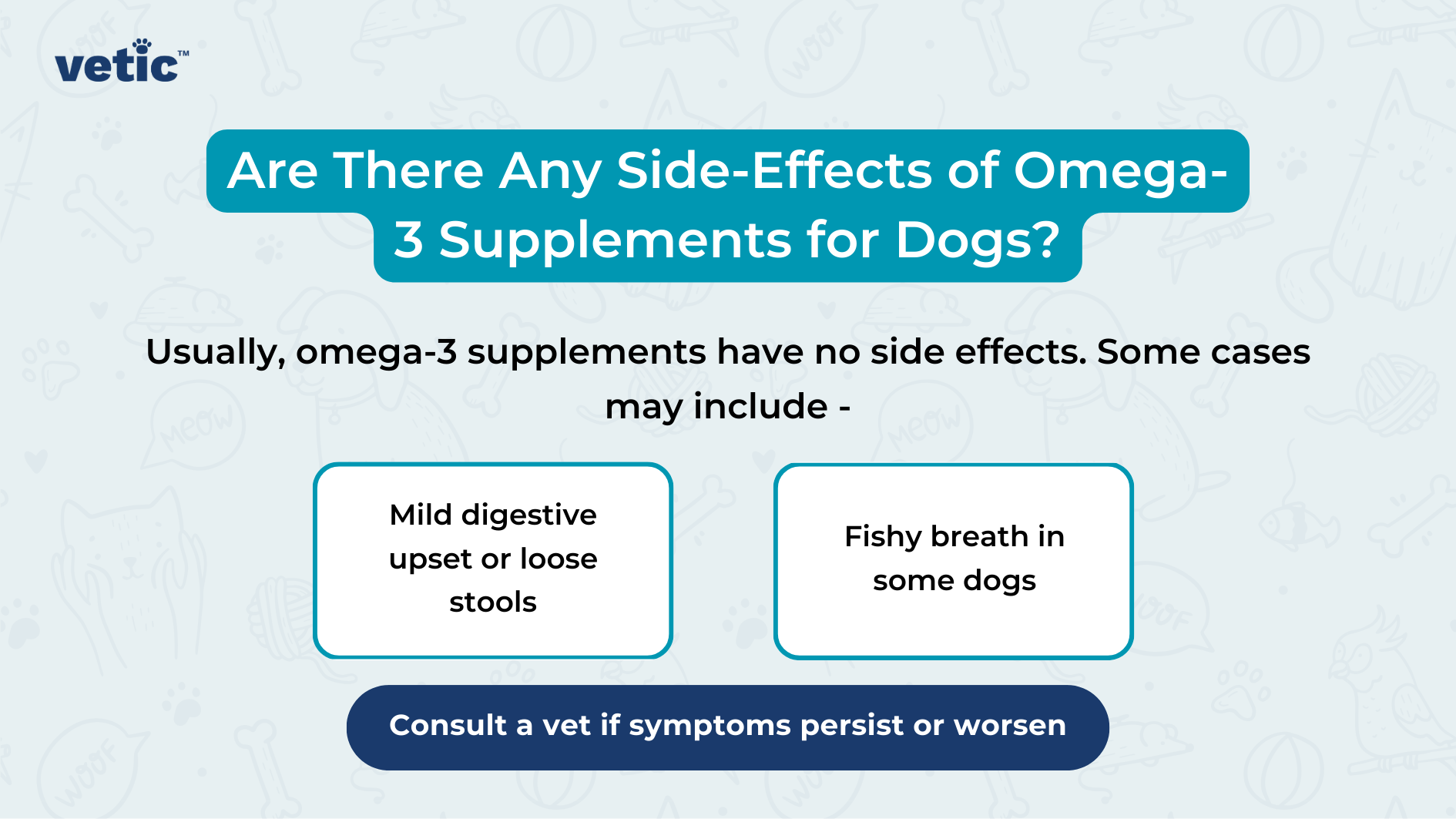 vetic™

Are There Any Side-Effects of Omega-3 Supplements for Dogs?

Usually, omega-3 supplements have no side effects. Some cases may include -

Mild digestive upset or loose stools

Fishy breath in some dogs

Consult a vet if symptoms persist or worsen